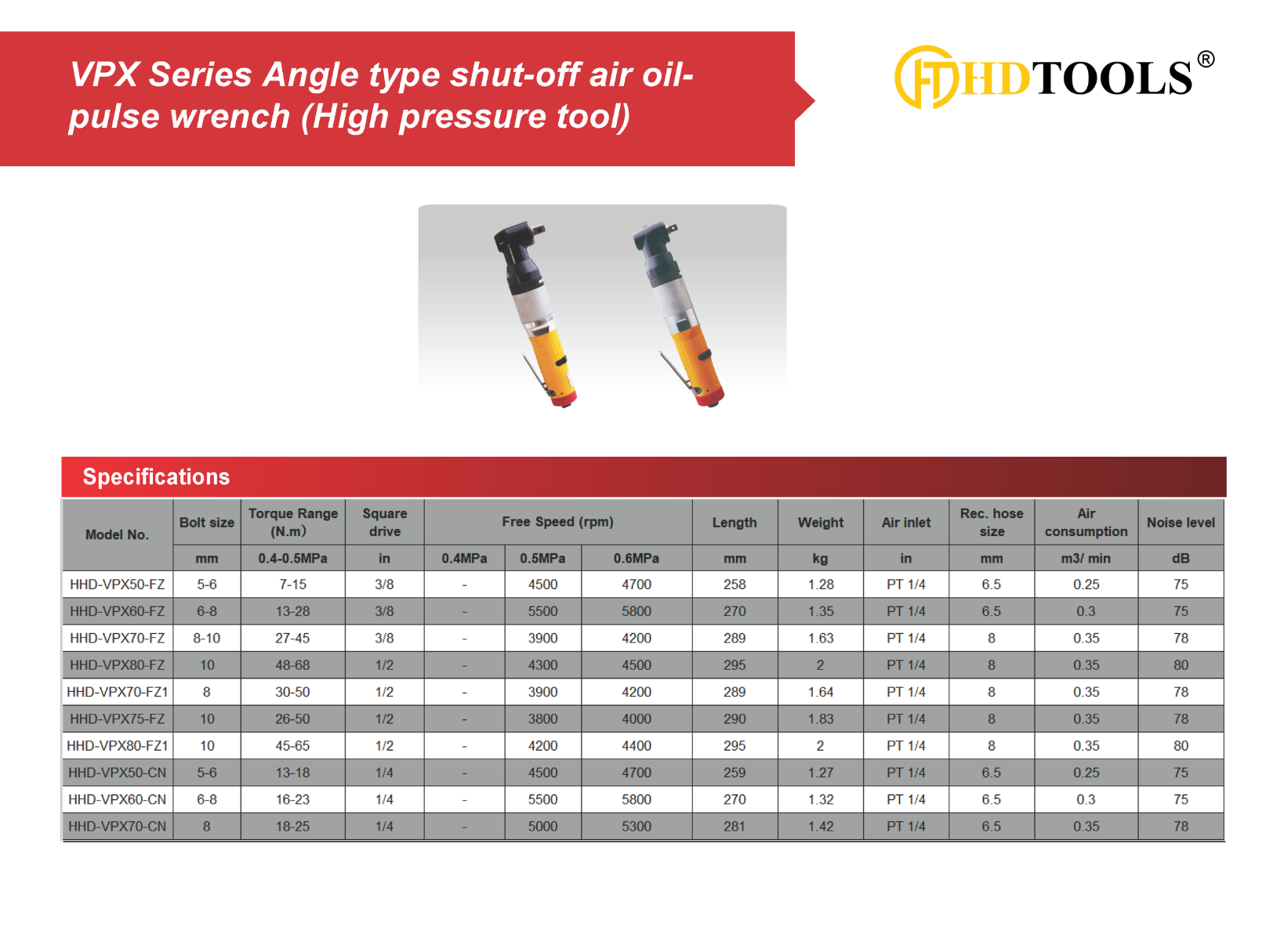 VPX Series Angle type shut-off air oil-pulse wrench (High pressure tool)

HDTOOLS®

Specifications

| Model No. | Bolt size | Torque Range (N.m) | Square drive | Free Speed (rpm) | | | Length | Weight | Air inlet | Rec. hose size | Air consumption | Noise level |
|---|---|---|---|---|---|---|---|---|---|---|---|---|
| | mm | 0.4-0.5MPa | in | 0.4MPa | 0.5MPa | 0.6MPa | mm | kg | in | mm | m3/ min | dB |
| HHD-VPX50-FZ | 5-6 | 7-15 | 3/8 | - | 4500 | 4700 | 258 | 1.28 | PT 1/4 | 6.5 | 0.25 | 75 |
| HHD-VPX60-FZ | 6-8 | 13-28 | 3/8 | - | 5500 | 5800 | 270 | 1.35 | PT 1/4 | 6.5 | 0.3 | 75 |
| HHD-VPX70-FZ | 8-10 | 27-45 | 3/8 | - | 3900 | 4200 | 289 | 1.63 | PT 1/4 | 8 | 0.35 | 78 |
| HHD-VPX80-FZ | 10 | 48-68 | 1/2 | - | 4300 | 4500 | 295 | 2 | PT 1/4 | 8 | 0.35 | 80 |
| HHD-VPX70-FZ1 | 8 | 30-50 | 1/2 | - | 3900 | 4200 | 289 | 1.64 | PT 1/4 | 8 | 0.35 | 78 |
| HHD-VPX75-FZ | 10 | 26-50 | 1/2 | - | 3800 | 4000 | 290 | 1.83 | PT 1/4 | 8 | 0.35 | 78 |
| HHD-VPX80-FZ1 | 10 | 45-65 | 1/2 | - | 4200 | 4400 | 295 | 2 | PT 1/4 | 8 | 0.35 | 80 |
| HHD-VPX50-CN | 5-6 | 13-18 | 1/4 | - | 4500 | 4700 | 259 | 1.27 | PT 1/4 | 6.5 | 0.25 | 75 |
| HHD-VPX60-CN | 6-8 | 16-23 | 1/4 | - | 5500 | 5800 | 270 | 1.32 | PT 1/4 | 6.5 | 0.3 | 75 |
| HHD-VPX70-CN | 8 | 18-25 | 1/4 | - | 5000 | 5300 | 281 | 1.42 | PT 1/4 | 6.5 | 0.35 | 78 |